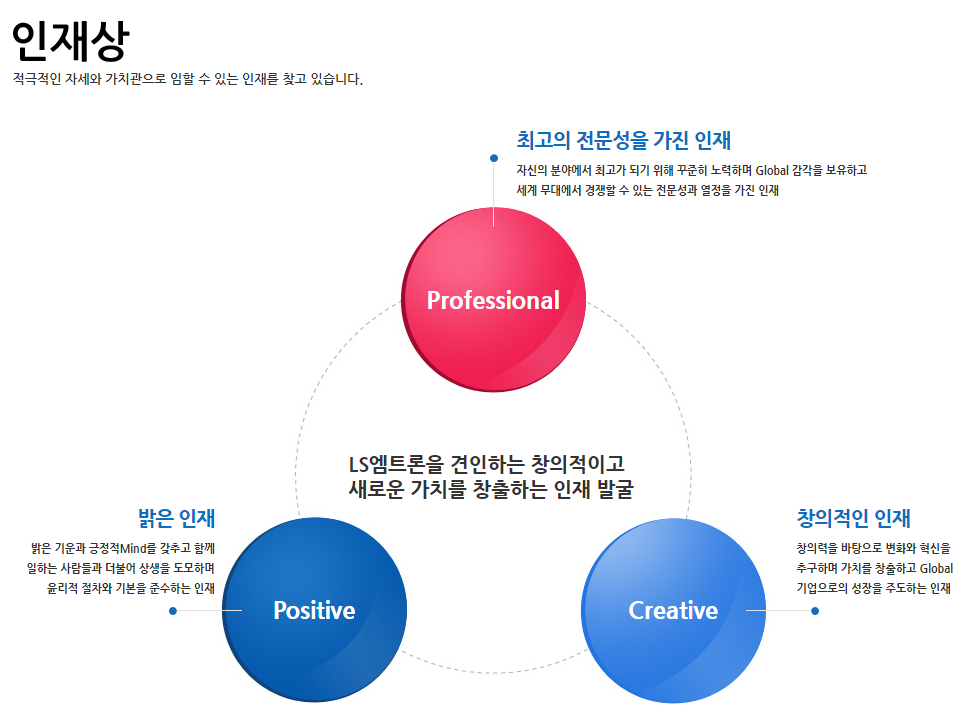 인재상

적극적인 자세와 가치관으로 임할 수 있는 인재를 찾고 있습니다.

최고의 전문성을 가진 인재

자신의 분야에서 최고가 되기 위해 꾸준히 노력하며 Global 감각을 보유하고 세계 무대에서 경쟁할 수 있는 전문성과 열정을 가진 인재

Professional

LS엠트론을 견인하는 창의적이고 새로운 가치를 창출하는 인재 발굴

밝은 인재

밝은 기운과 긍정적Mind를 갖추고 함께 일하는 사람들과 더불어 상생을 도모하며 윤리적 절차와 기본을 준수하는 인재

Positive

창의적인 인재

창의력을 바탕으로 변화와 혁신을 추구하며 가치를 창출하고 Global 기업으로의 성장을 주도하는 인재

Creative